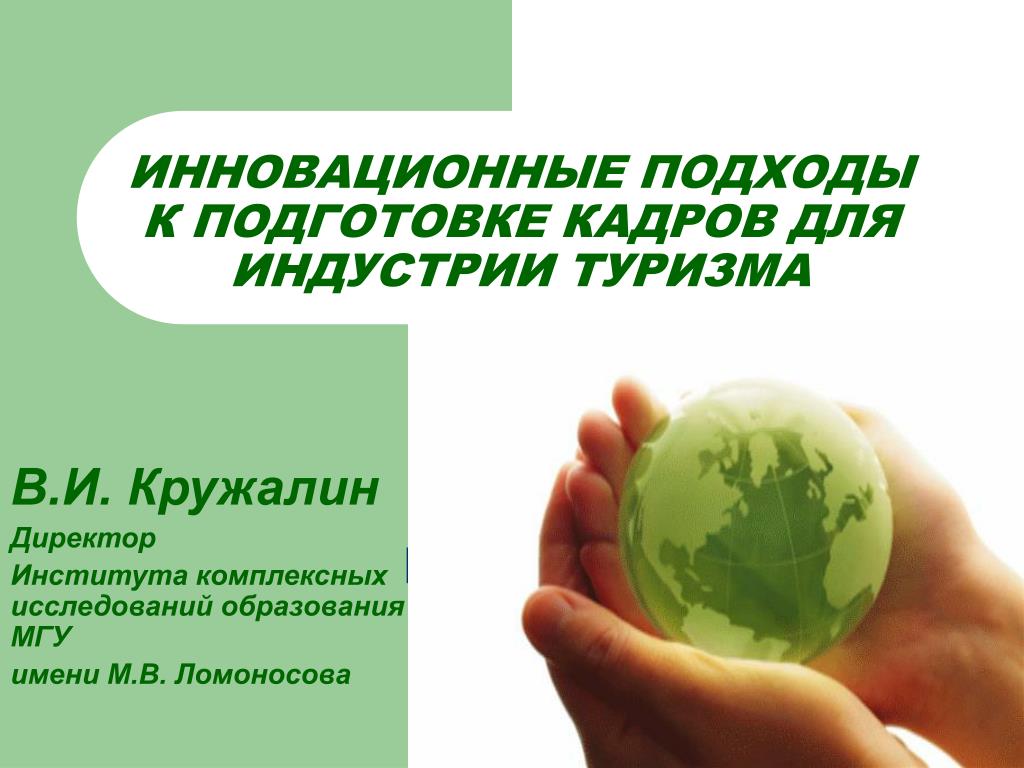 ИННОВАЦИОННЫЕ ПОДХОДЫ К ПОДГОТОВКЕ КАДРОВ ДЛЯ ИНДУСТРИИ ТУРИЗМА

В.И. Кружалин

Директор

Института комплексных исследований образования МГУ

имени М.В. Ломоносова